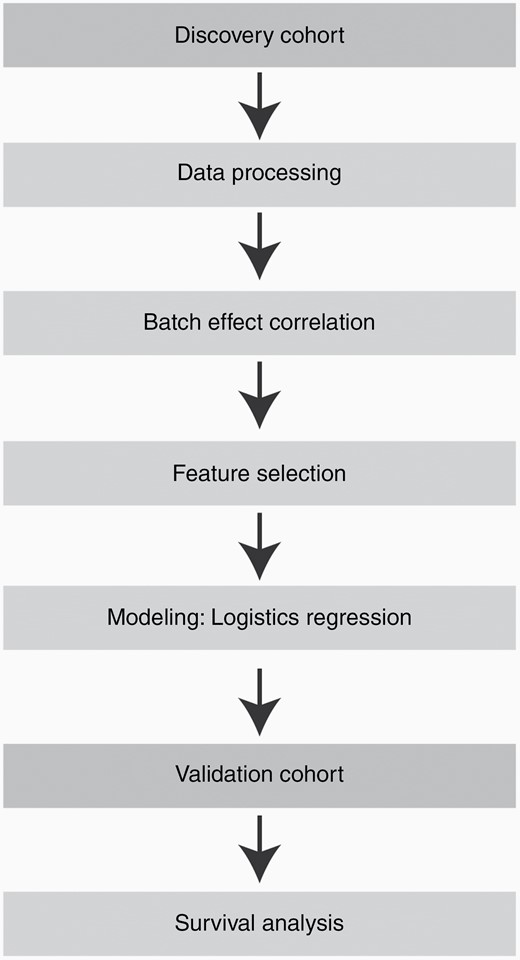 Discovery cohort

Data processing

Batch effect correlation

Feature selection

Modeling: Logistics regression

Validation cohort

Survival analysis